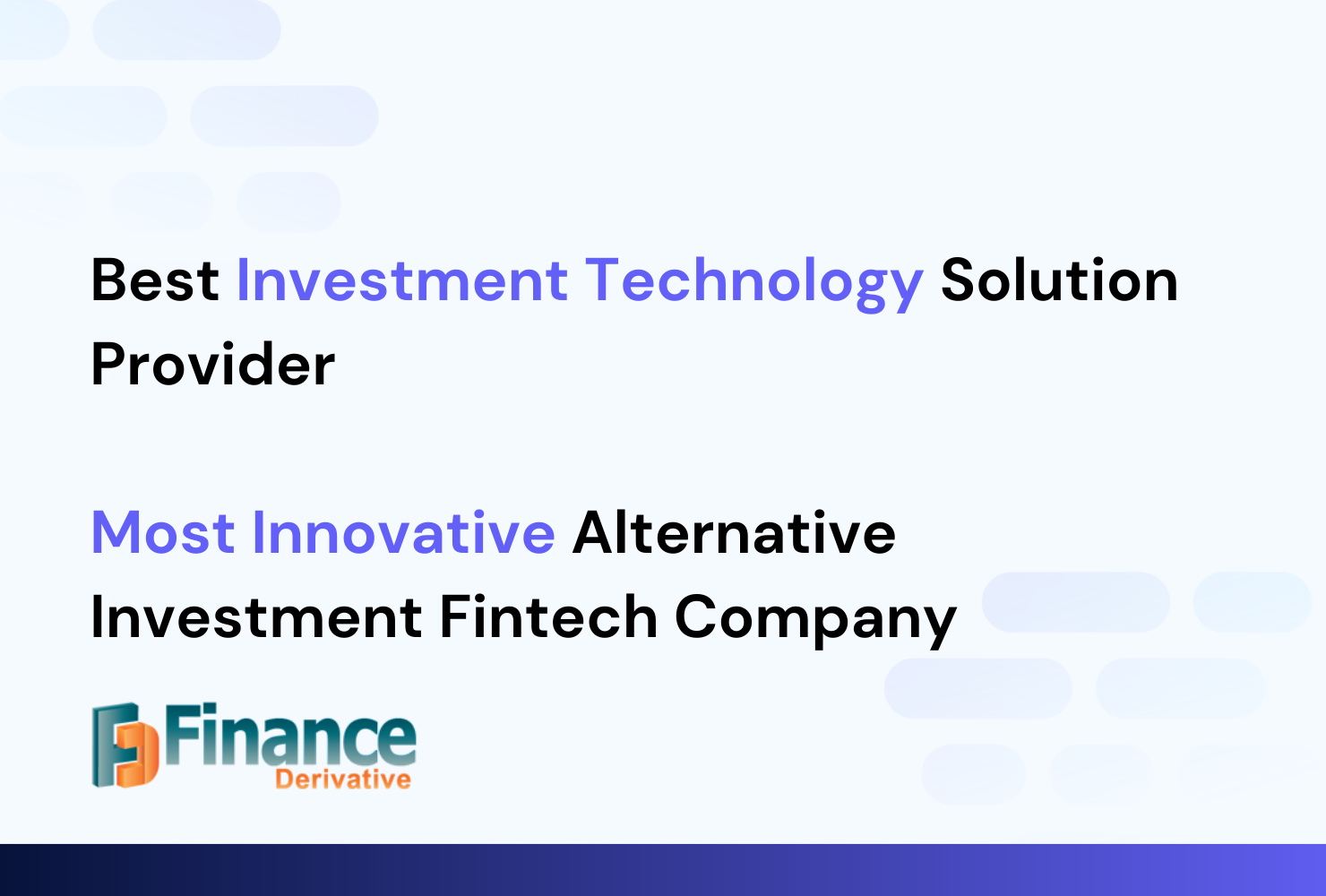 Best Investment Technology Solution Provider

Most Innovative Alternative Investment Fintech Company

Finance Derivative